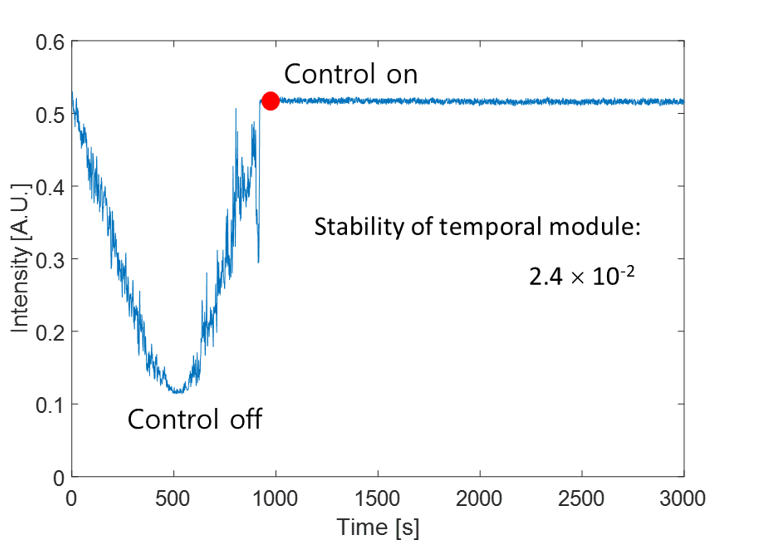 0.6
0.5
0.4
0.3
0.2
0.1
0

Intensity [A.U.]

Control on

Stability of temporal module:

$2.4 \times 10^{-2}$

Control off

0 500 1000 1500 2000 2500 3000

Time [s]